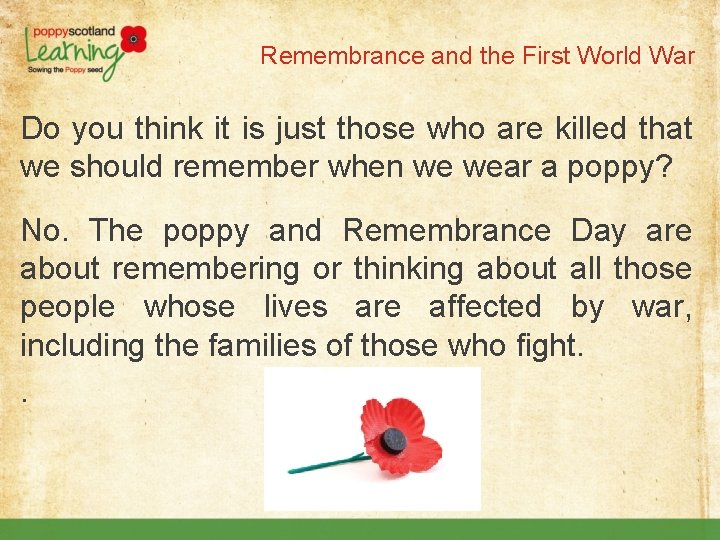 poppyscotland
Learning
Sowing the Poppy seed

Remembrance and the First World War

Do you think it is just those who are killed that we should remember when we wear a poppy?

No. The poppy and Remembrance Day are about remembering or thinking about all those people whose lives are affected by war, including the families of those who fight.

.